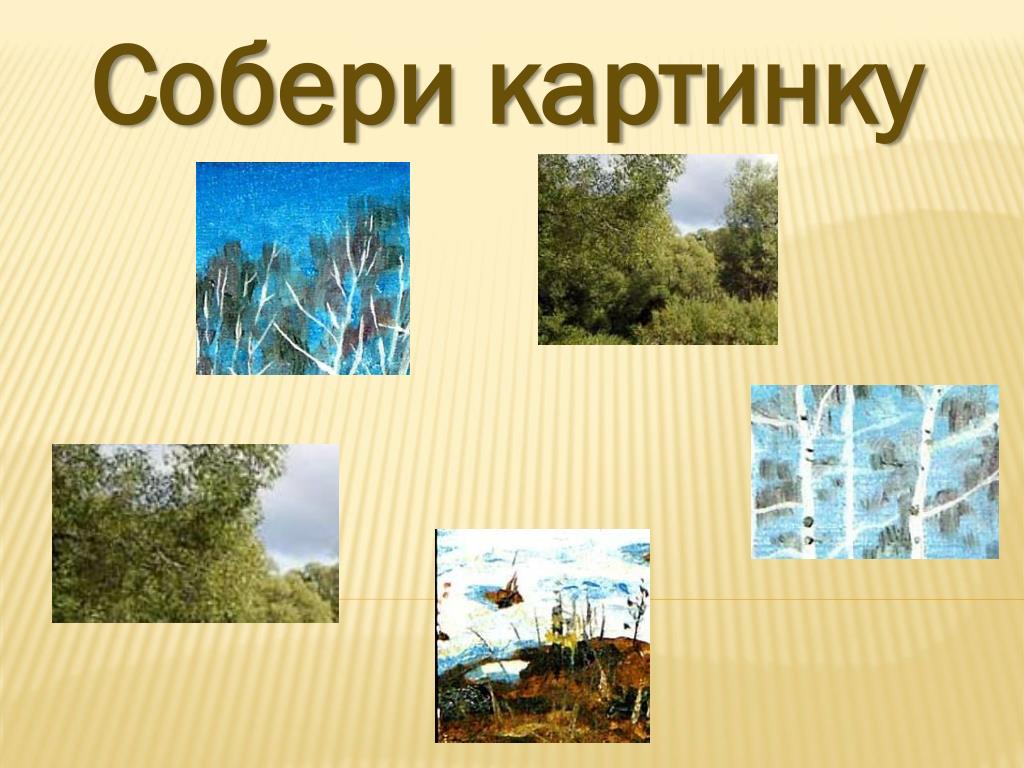 Собери картинку